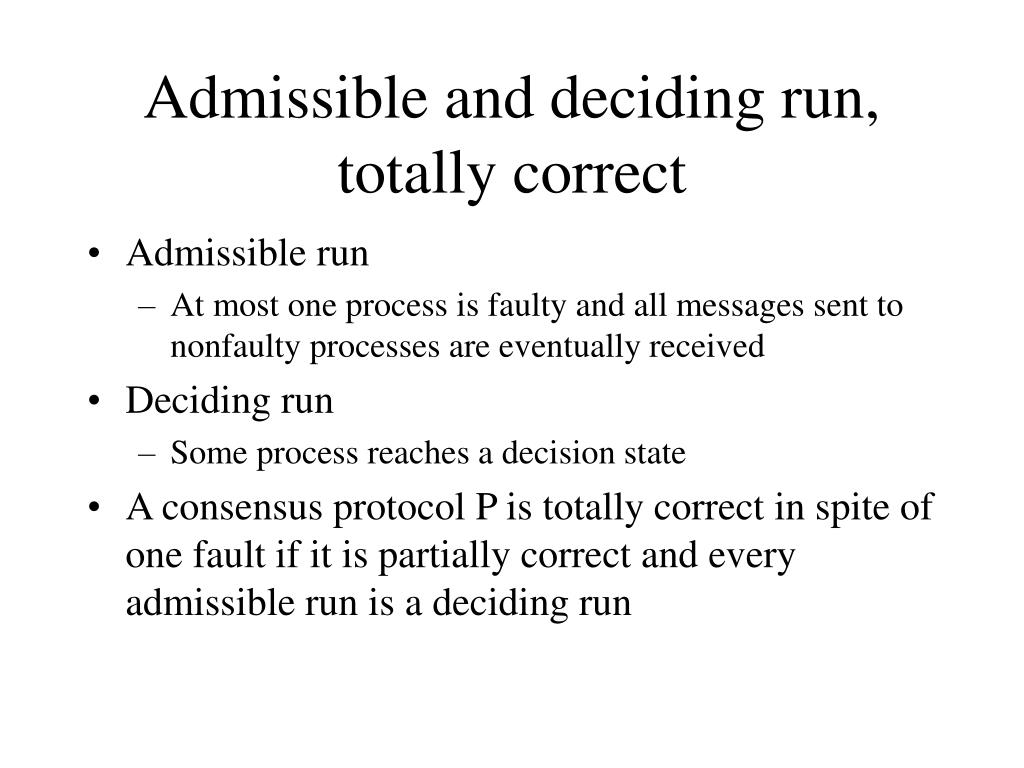 Admissible and deciding run, totally correct

• Admissible run
– At most one process is faulty and all messages sent to nonfaulty processes are eventually received
• Deciding run
– Some process reaches a decision state
• A consensus protocol P is totally correct in spite of one fault if it is partially correct and every admissible run is a deciding run